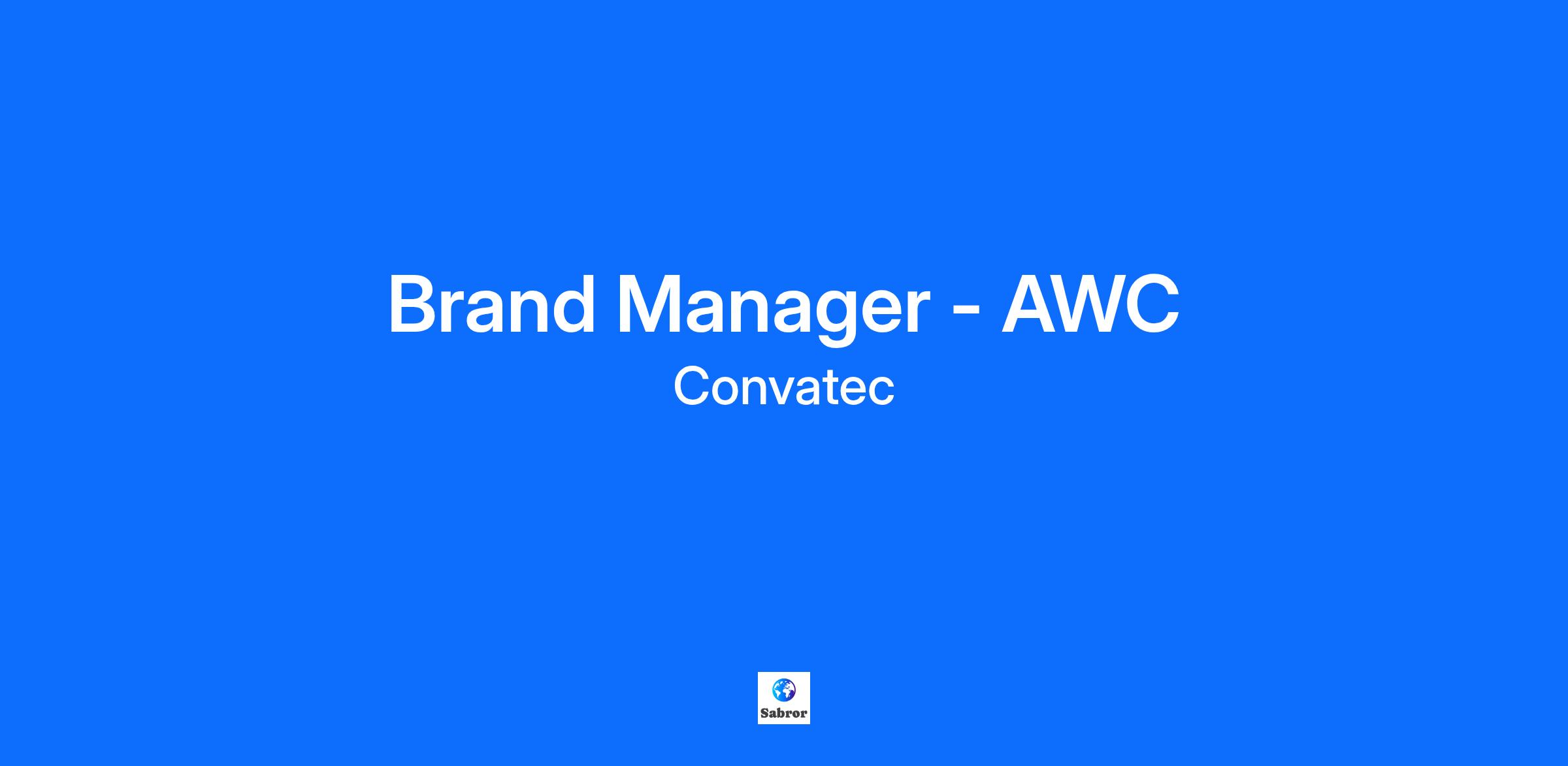 Brand Manager - AWC
Convatec

Sabror